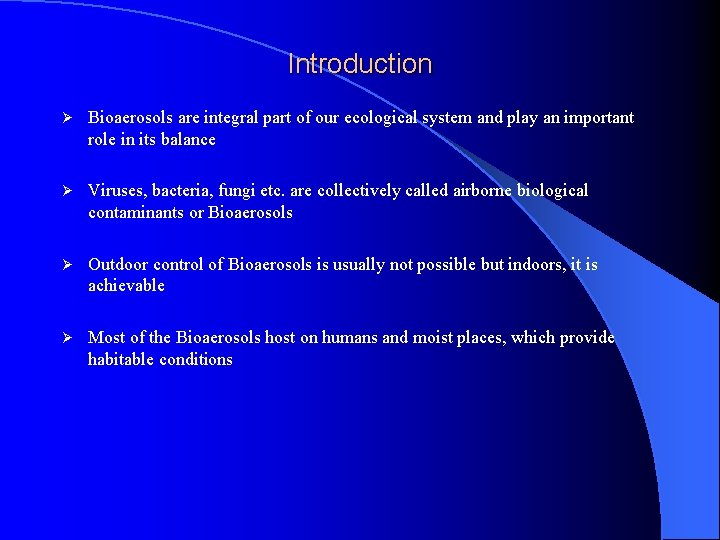 Introduction

➢ Bioaerosols are integral part of our ecological system and play an important role in its balance

➢ Viruses, bacteria, fungi etc. are collectively called airborne biological contaminants or Bioaerosols

➢ Outdoor control of Bioaerosols is usually not possible but indoors, it is achievable

➢ Most of the Bioaerosols host on humans and moist places, which provide habitable conditions